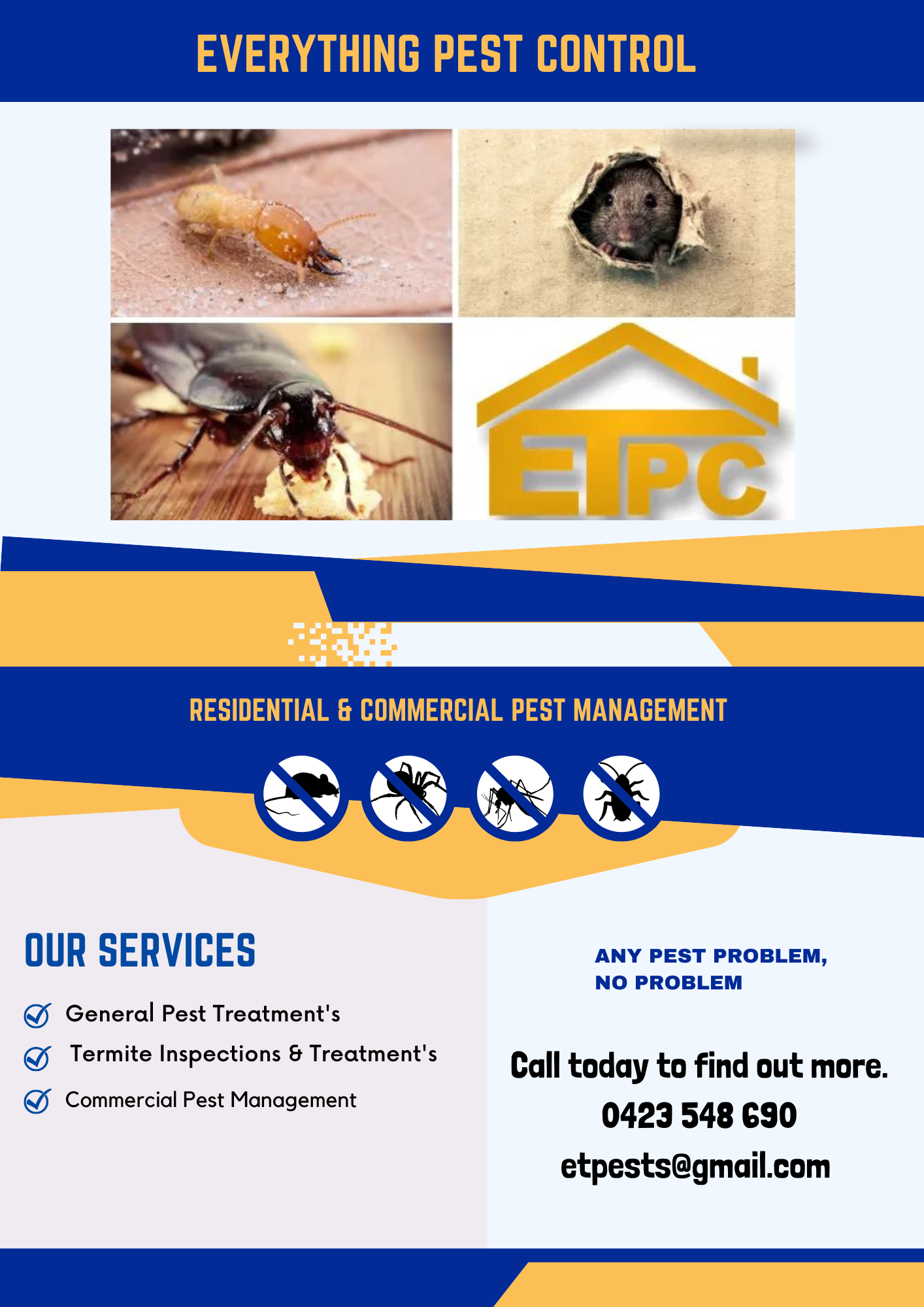 EVERYTHING PEST CONTROL

ETPC

RESIDENTIAL & COMMERCIAL PEST MANAGEMENT

OUR SERVICES

General Pest Treatment's

Termite Inspections & Treatment's

Commercial Pest Management

ANY PEST PROBLEM, NO PROBLEM

Call today to find out more.

0423 548 690

etpests@gmail.com